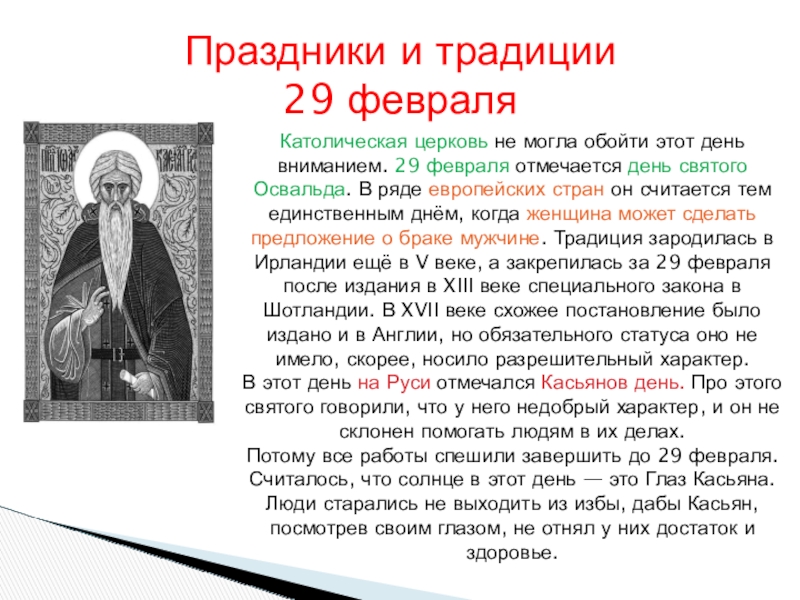 Праздники и традиции
29 февраля

Католическая церковь не могла обойти этот день вниманием. 29 февраля отмечается день святого Освальда. В ряде европейских стран он считается тем единственным днём, когда женщина может сделать предложение о браке мужчине. Традиция зародилась в Ирландии ещё в V веке, а закрепилась за 29 февраля после издания в XIII веке специального закона в Шотландии. В XVII веке схожее постановление было издано и в Англии, но обязательного статуса оно не имело, скорее, носило разрешительный характер.
В этот день на Руси отмечался Касьянов день. Про этого святого говорили, что у него недобрый характер, и он не склонен помогать людям в их делах.
Потому все работы спешили завершить до 29 февраля.
Считалось, что солнце в этот день — это Глаз Касьяна.
Люди старались не выходить из избы, дабы Касьян, посмотрев своим глазом, не отнял у них достаток и здоровье.